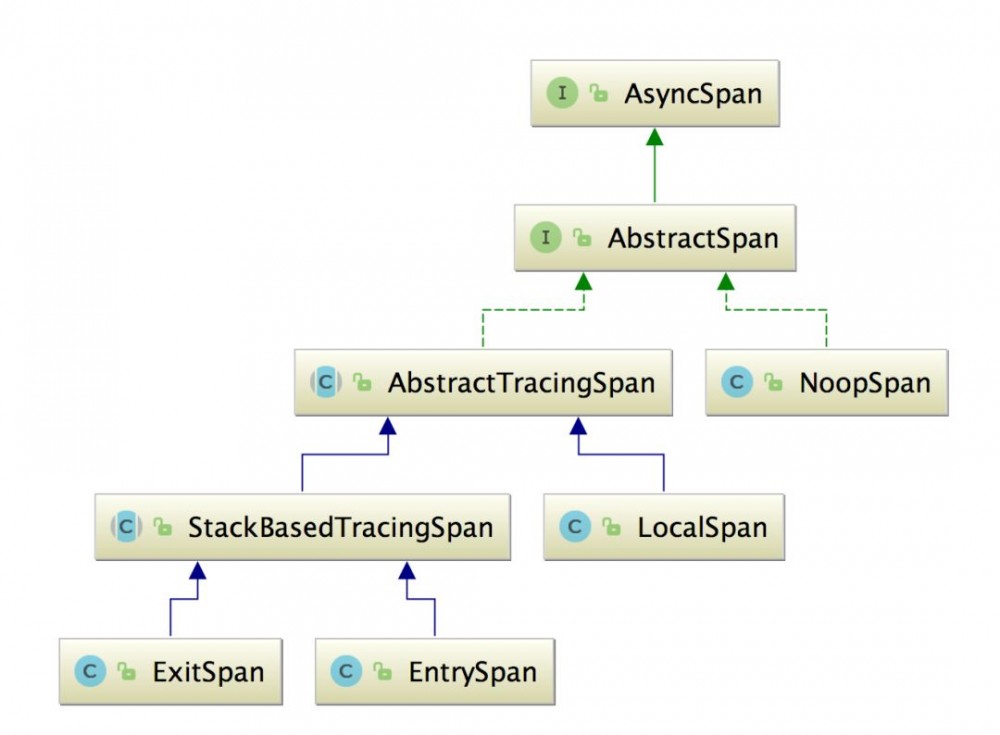 I AsyncSpan

I AbstractSpan

C AbstractTracingSpan

C NoopSpan

C StackBasedTracingSpan

C LocalSpan

C ExitSpan

C EntrySpan